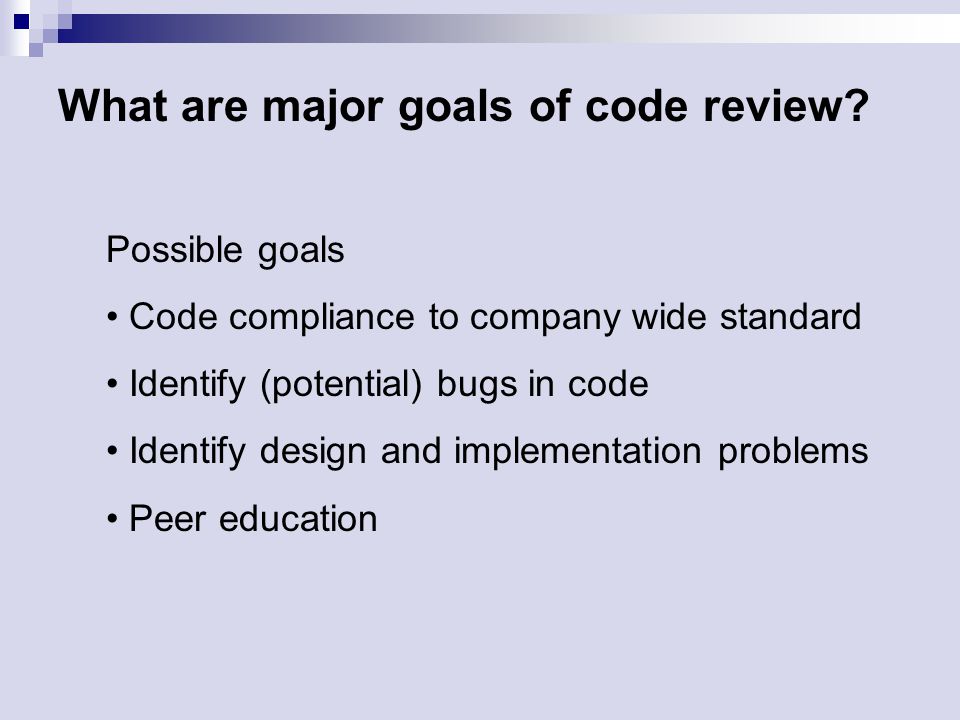 What are major goals of code review?

Possible goals

• Code compliance to company wide standard

• Identify (potential) bugs in code

• Identify design and implementation problems

• Peer education